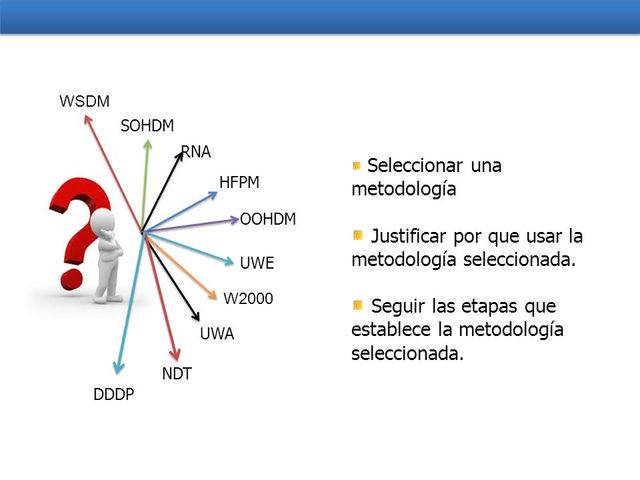 WSDM

SOHDM

RNA

HFPM

OOHDM

UWE

W2000

UWA

NDT

DDDP

Seleccionar una metodología

Justificar por que usar la metodología seleccionada.

Seguir las etapas que establece la metodología seleccionada.